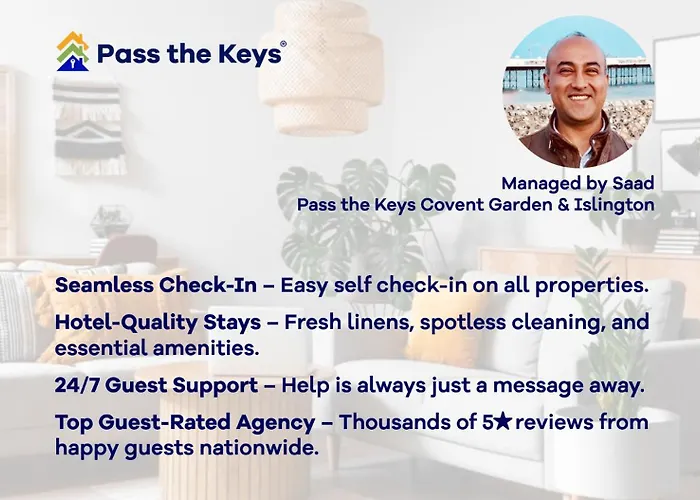 Pass the Keys®

Managed by Saad
Pass the Keys Covent Garden & Islington

Seamless Check-In – Easy self check-in on all properties.

Hotel-Quality Stays – Fresh linens, spotless cleaning, and essential amenities.

24/7 Guest Support – Help is always just a message away.

Top Guest-Rated Agency – Thousands of 5★ reviews from happy guests nationwide.